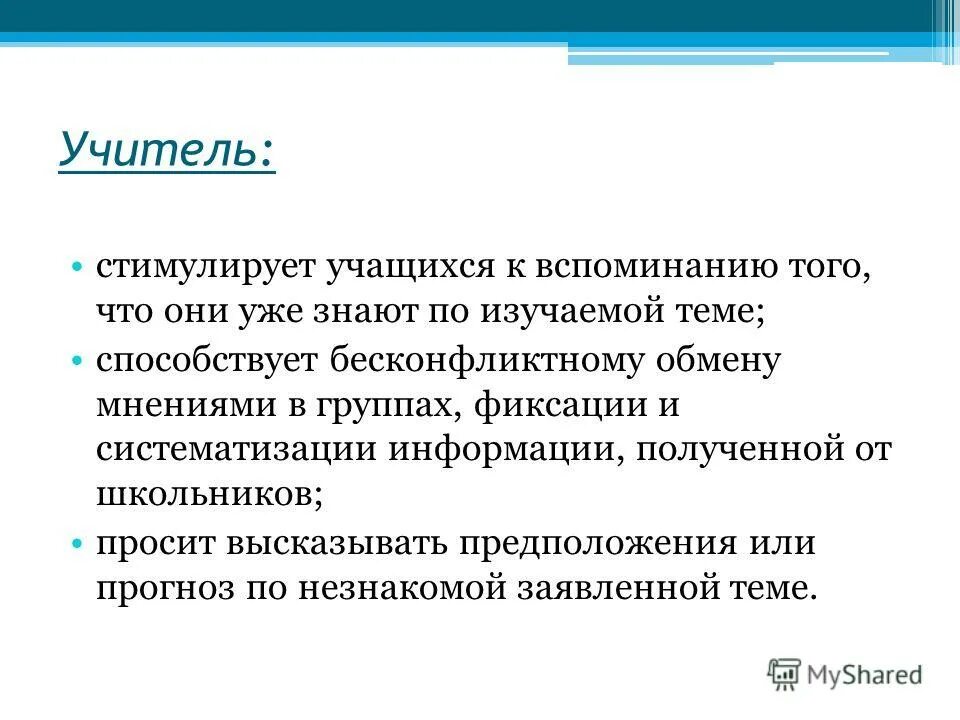 Учитель:

• стимулирует учащихся к вспоминанию того, что они уже знают по изучаемой теме;
• способствует бесконфликтному обмену мнениями в группах, фиксации и систематизации информации, полученной от школьников;
• просит высказывать предположения или прогноз по незнакомой заявленной теме.

MyShared